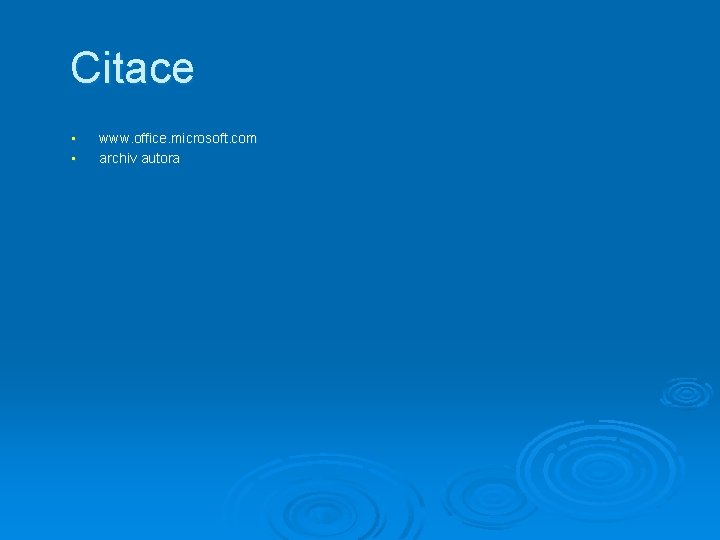 Citace

- www.office.microsoft.com
- archiv autora